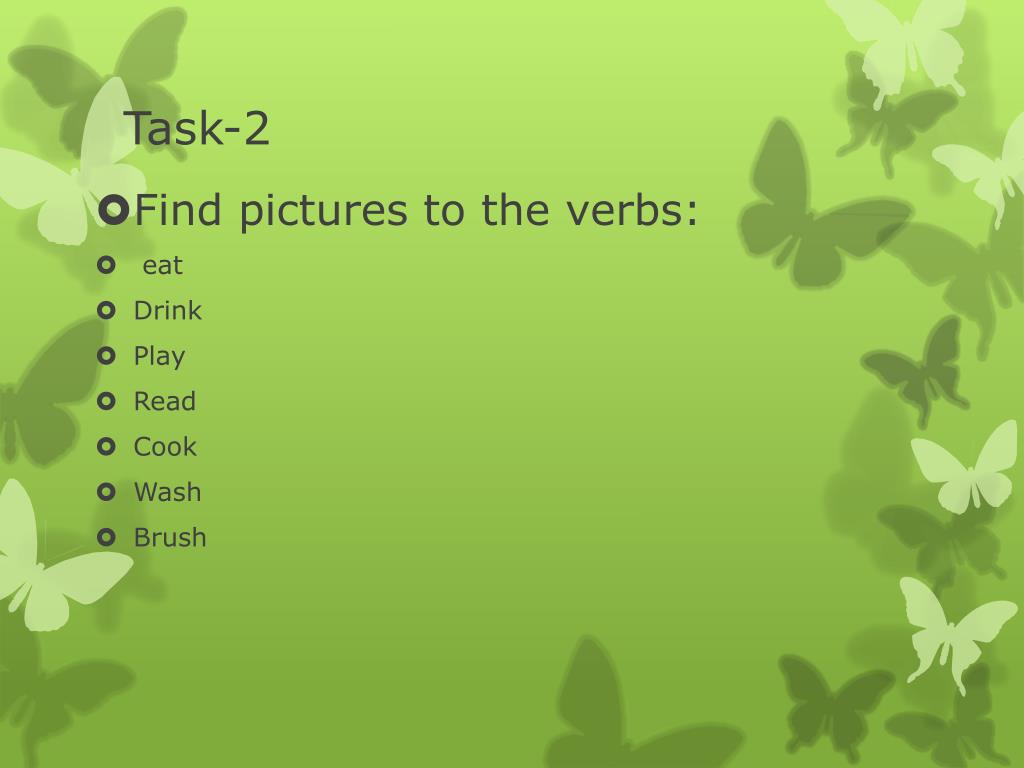 Task-2

Find pictures to the verbs:

eat

Drink

Play

Read

Cook

Wash

Brush